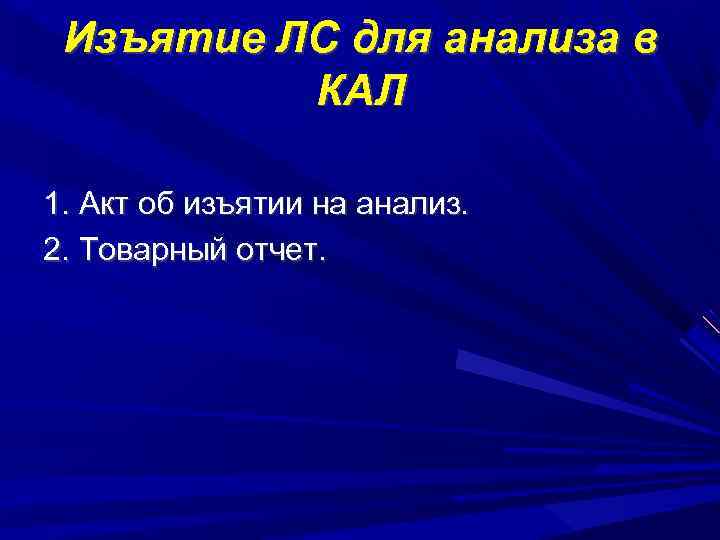 Изъятие ЛС для анализа в КАЛ

1. Акт об изъятии на анализ.
2. Товарный отчет.